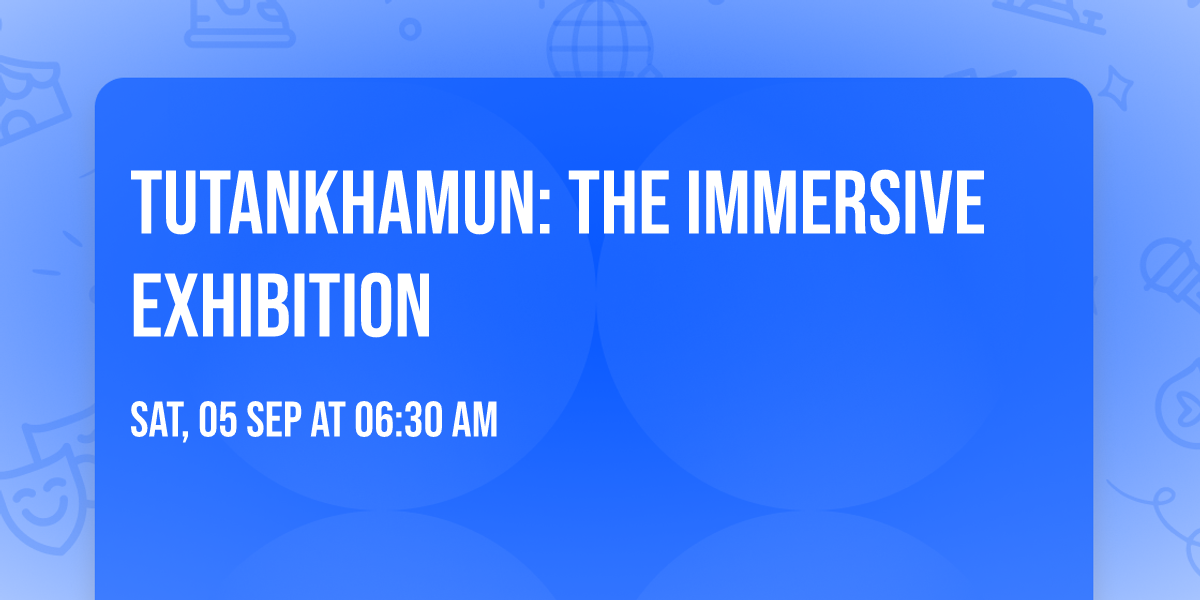 TUTANKHAMUN: THE IMMERSIVE EXHIBITION

SAT, 05 SEP AT 06:30 AM